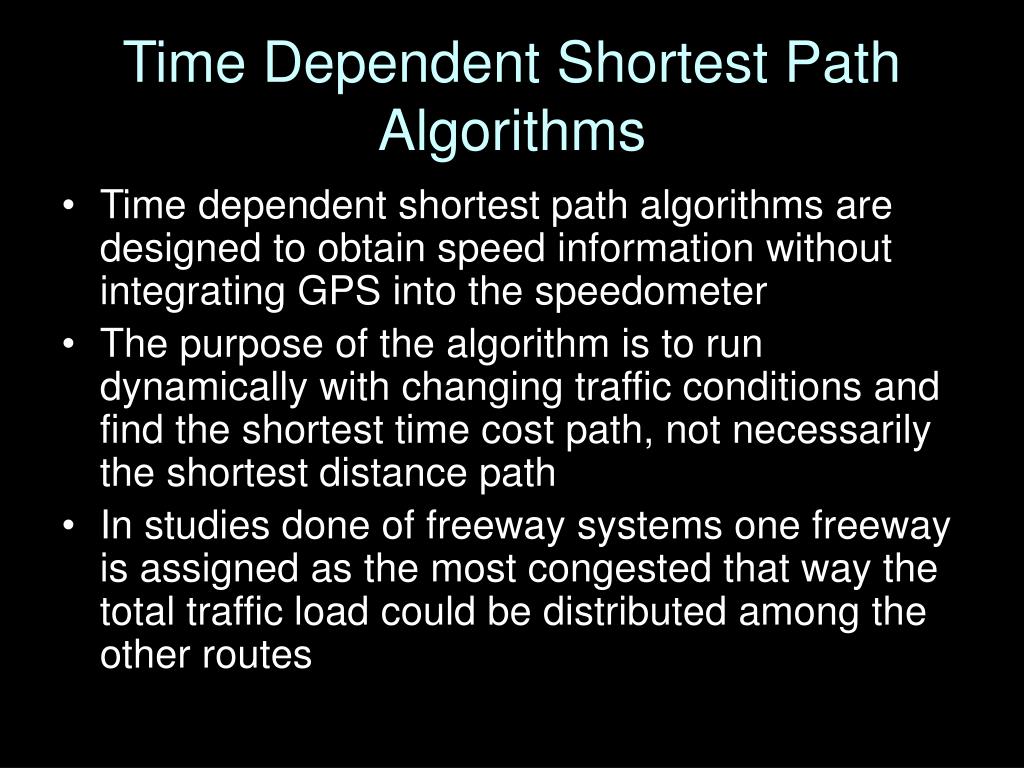 Time Dependent Shortest Path Algorithms

• Time dependent shortest path algorithms are designed to obtain speed information without integrating GPS into the speedometer

• The purpose of the algorithm is to run dynamically with changing traffic conditions and find the shortest time cost path, not necessarily the shortest distance path

• In studies done of freeway systems one freeway is assigned as the most congested that way the total traffic load could be distributed among the other routes